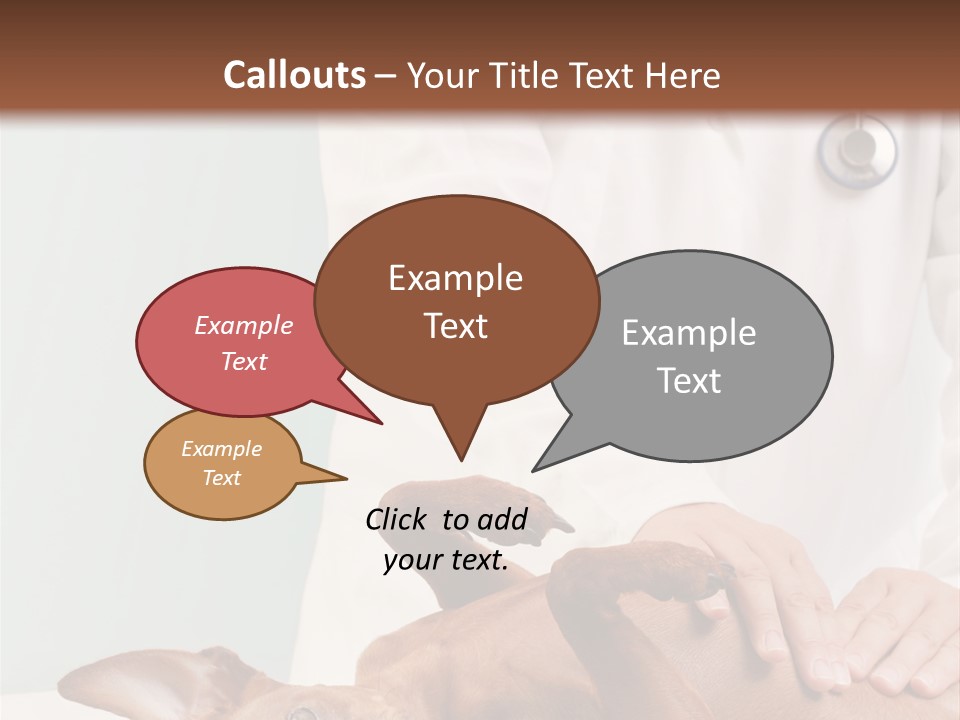 Callouts – Your Title Text Here

Example Text

Example Text

Example Text

Example Text

Click to add your text.